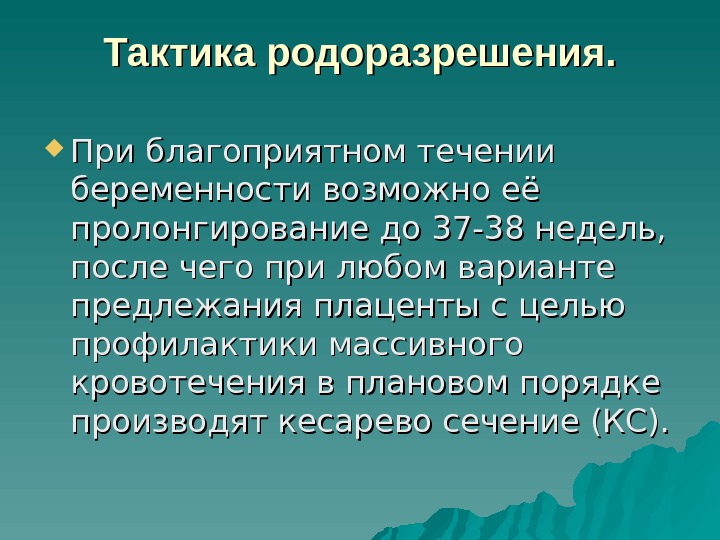 Тактика родоразрешения.

При благоприятном течении беременности возможно её пролонгирование до 37-38 недель, после чего при любом варианте предлежания плаценты с целью профилактики массивного кровотечения в плановом порядке производят кесарево сечение (КС).